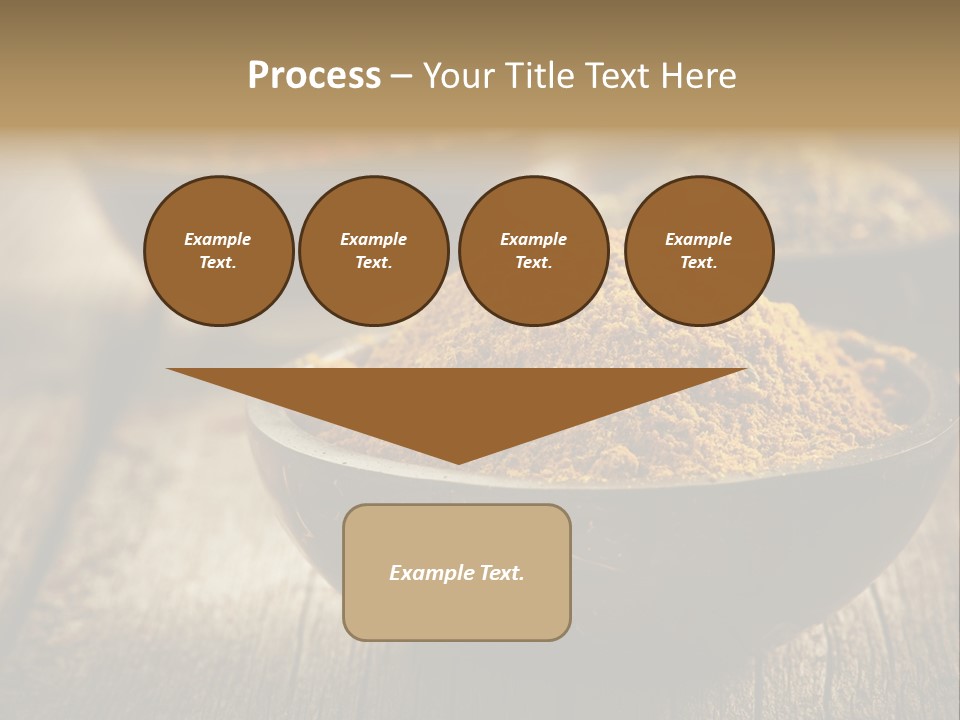 Process – Your Title Text Here

Example Text.

Example Text.

Example Text.

Example Text.

Example Text.